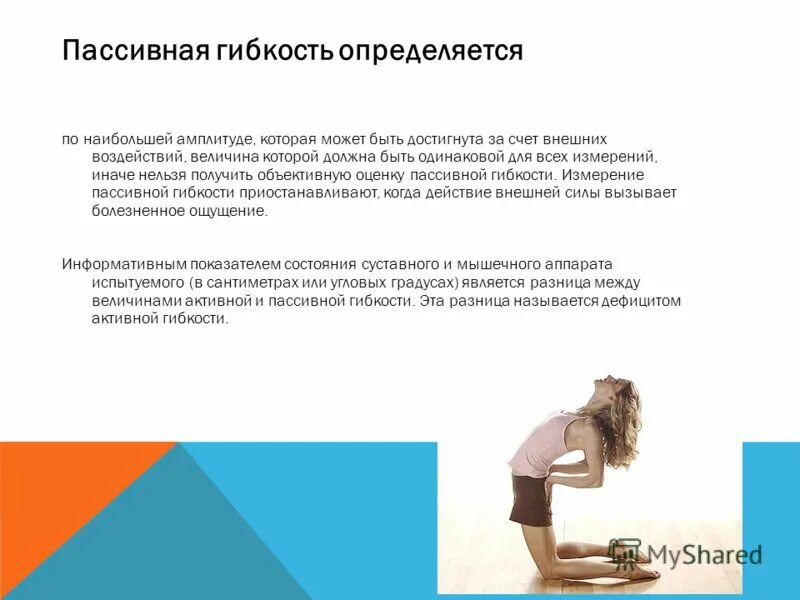 Пассивная гибкость определяется

по наибольшей амплитуде, которая может быть достигнута за счет внешних воздействий, величина которой должна быть одинаковой для всех измерений, иначе нельзя получить объективную оценку пассивной гибкости. Измерение пассивной гибкости приостанавливают, когда действие внешней силы вызывает болезненное ощущение.

Информативным показателем состояния суставного и мышечного аппарата испытуемого (в сантиметрах или угловых градусах) является разница между величинами активной и пассивной гибкости. Эта разница называется дефицитом активной гибкости.

MyShared